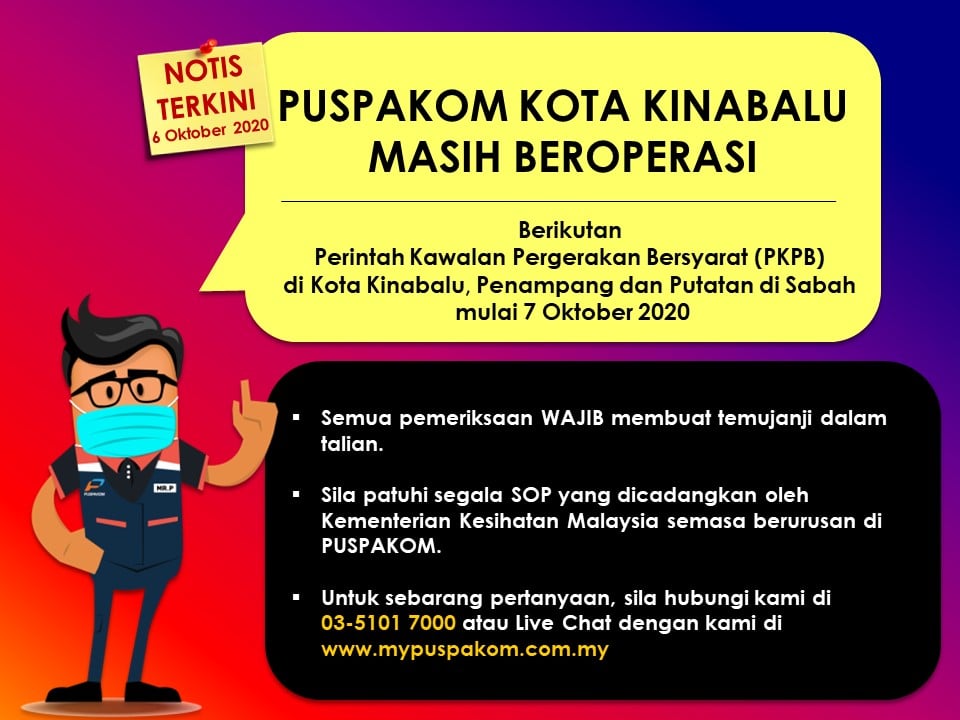 NOTIS TERKINI
6 Oktober 2020

PUSPAKOM KOTA KINABALU MASIH BEROPERASI

Berikutan
Perintah Kawalan Pergerakan Bersyarat (PKPB)
di Kota Kinabalu, Penampang dan Putatan di Sabah
mulai 7 Oktober 2020

PUSPAKOM
MR.P

▪ Semua pemeriksaan WAJIB membuat temujanji dalam talian.

▪ Sila patuhi segala SOP yang dicadangkan oleh Kementerian Kesihatan Malaysia semasa berurusan di PUSPAKOM.

▪ Untuk sebarang pertanyaan, sila hubungi kami di 03-5101 7000 atau Live Chat dengan kami di www.mypuspakom.com.my